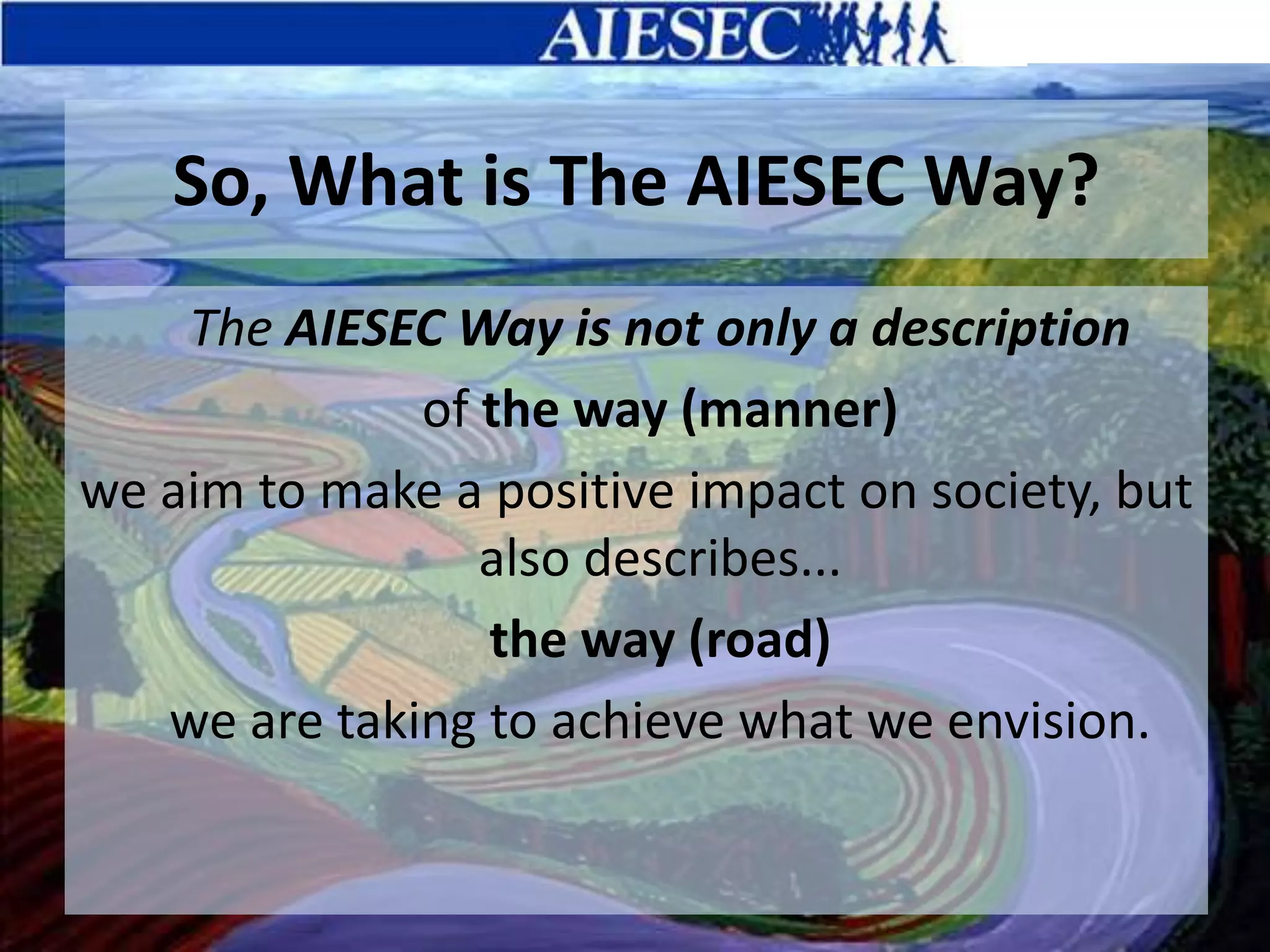 AIESEC

So, What is The AIESEC Way?

The AIESEC Way is not only a description of the way (manner) we aim to make a positive impact on society, but also describes...

the way (road)

we are taking to achieve what we envision.